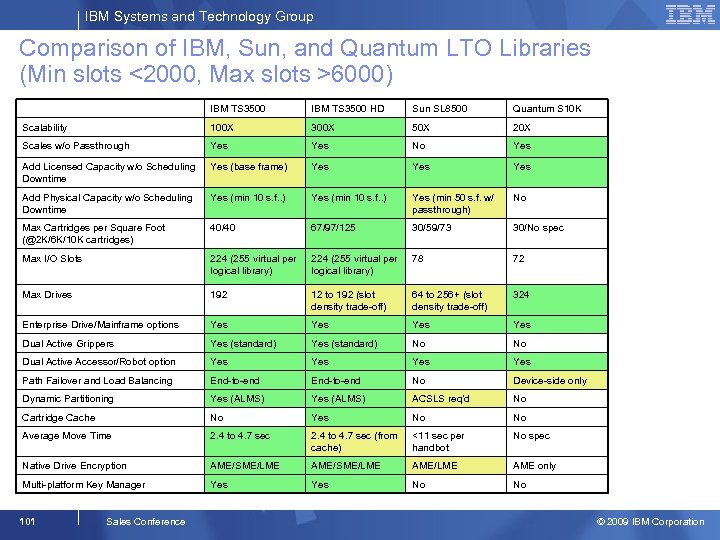 IBM Systems and Technology Group

IBM

Comparison of IBM, Sun, and Quantum LTO Libraries (Min slots <2000, Max slots >6000)

| | IBM TS3500 | IBM TS3500 HD | Sun SL8500 | Quantum S10K |
|---|---|---|---|---|
| Scalability | 100X | 300X | 50X | 20X |
| Scales w/o Passthrough | Yes | Yes | No | Yes |
| Add Licensed Capacity w/o Scheduling Downtime | Yes (base frame) | Yes | Yes | Yes |
| Add Physical Capacity w/o Scheduling Downtime | Yes (min 10 s.f..) | Yes (min 10 s.f..) | Yes (min 50 s.f. w/ passthrough) | No |
| Max Cartridges per Square Foot (@2K/6K/10K cartridges) | 40/40 | 67/97/125 | 30/59/73 | 30/No spec |
| Max I/O Slots | 224 (255 virtual per logical library) | 224 (255 virtual per logical library) | 78 | 72 |
| Max Drives | 192 | 12 to 192 (slot density trade-off) | 64 to 256+ (slot density trade-off) | 324 |
| Enterprise Drive/Mainframe options | Yes | Yes | Yes | Yes |
| Dual Active Grippers | Yes (standard) | Yes (standard) | No | No |
| Dual Active Accessor/Robot option | Yes | Yes | Yes | Yes |
| Path Failover and Load Balancing | End-to-end | End-to-end | No | Device-side only |
| Dynamic Partitioning | Yes (ALMS) | Yes (ALMS) | ACSLS req'd | No |
| Cartridge Cache | No | Yes | No | No |
| Average Move Time | 2.4 to 4.7 sec | 2.4 to 4.7 sec (from cache) | <11 sec per handbot | No spec |
| Native Drive Encryption | AME/SME/LME | AME/SME/LME | AME/LME | AME only |
| Multi-platform Key Manager | Yes | Yes | No | No |

101 Sales Conference © 2009 IBM Corporation